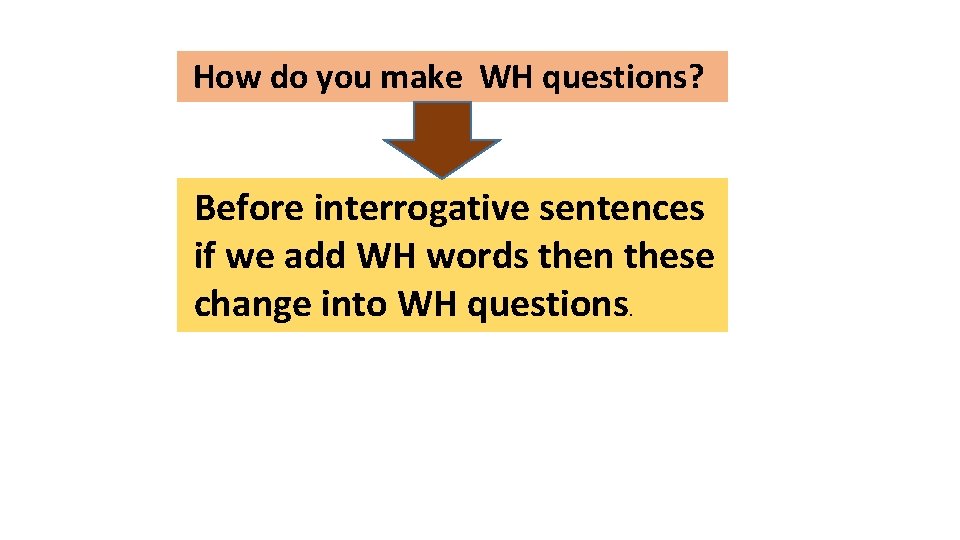 How do you make WH questions?

Before interrogative sentences if we add WH words then these change into WH questions.